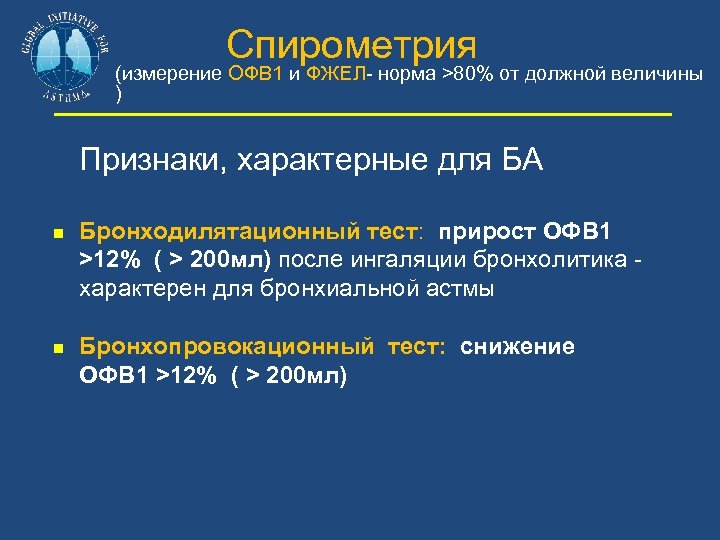 GLOBAL INITIATIVE FOR ASTHMA

Спирометрия
(измерение ОФВ1 и ФЖЕЛ- норма >80% от должной величины )

Признаки, характерные для БА

Бронходилятационный тест: прирост ОФВ1 >12% ( > 200мл) после ингаляции бронхолитика - характерен для бронхиальной астмы

Бронхопровокационный тест: снижение ОФВ1 >12% ( > 200мл)